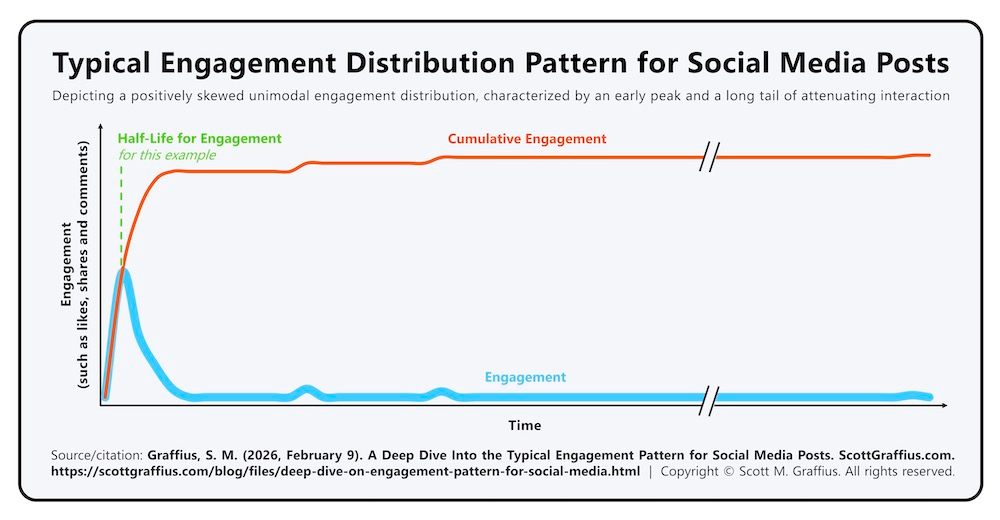 Typical Engagement Distribution Pattern for Social Media Posts

Depicting a positively skewed unimodal engagement distribution, characterized by an early peak and a long tail of attenuating interaction

Half-Life for Engagement
for this example

Cumulative Engagement

Engagement
(such as likes, shares and comments)

Engagement

Time

Source/citation: Graffius, S. M. (2026, February 9). A Deep Dive Into the Typical Engagement Pattern for Social Media Posts. ScottGraffius.com. https://scottgraffius.com/blog/files/deep-dive-on-engagement-pattern-for-social-media.html | Copyright © Scott M. Graffius. All rights reserved.